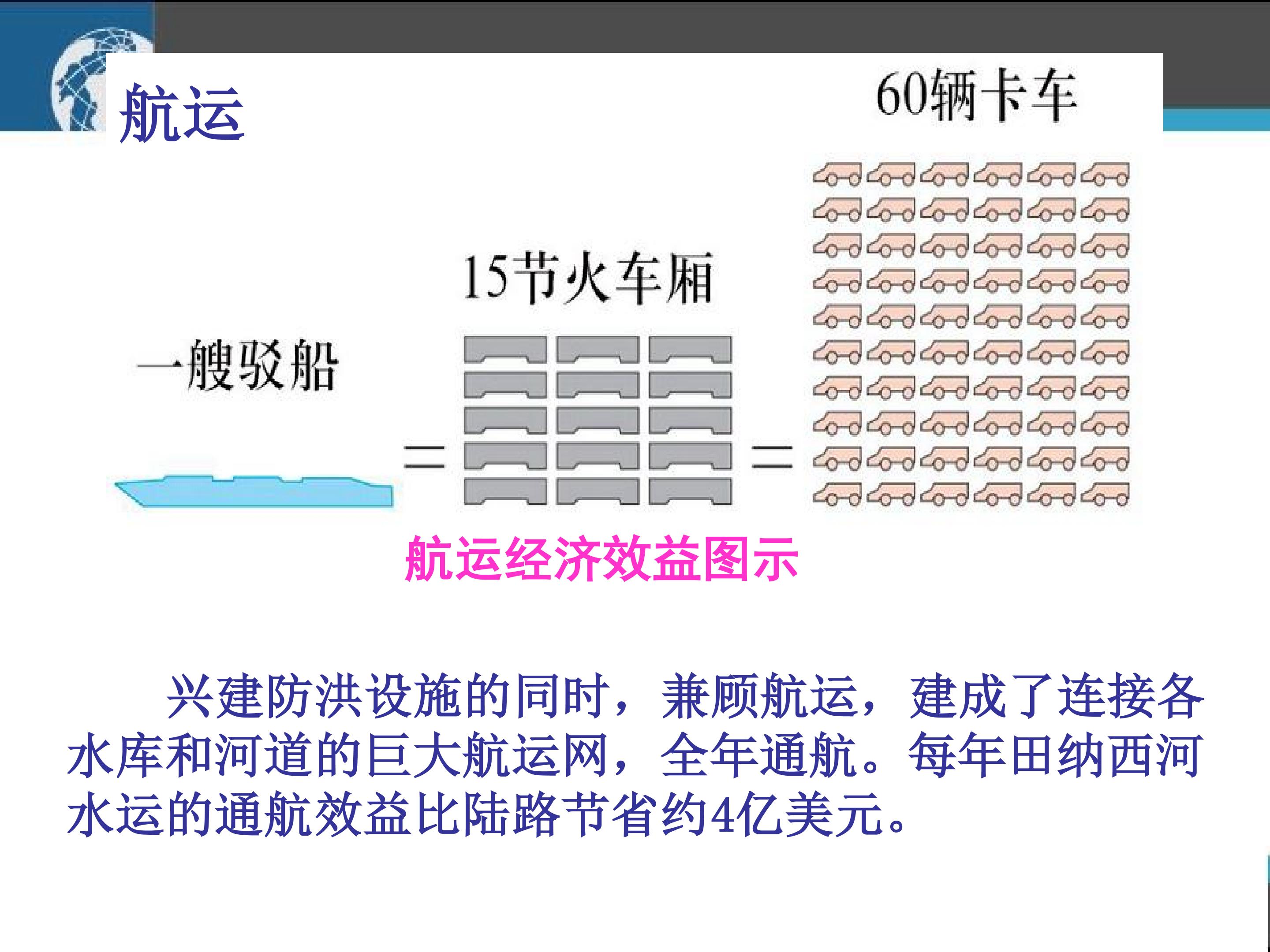 航运

60辆卡车

15节火车厢

一艘驳船

=

=

航运经济效益图示

兴建防洪设施的同时，兼顾航运，建成了连接各水库和河道的巨大航运网，全年通航。每年田纳西河水运的通航效益比陆路节省约4亿美元。